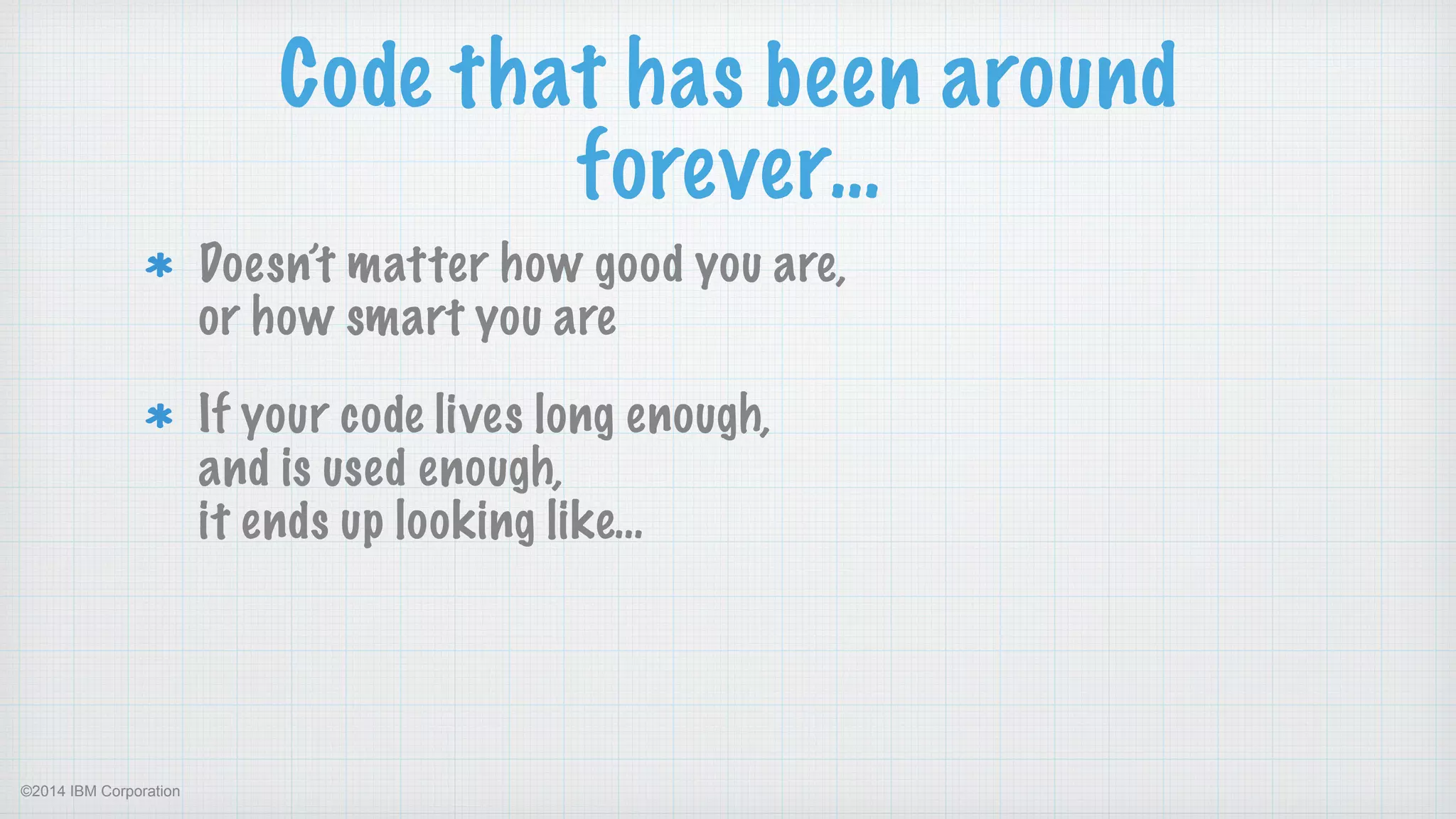 Code that has been around forever...

* Doesn't matter how good you are, or how smart you are

* If your code lives long enough, and is used enough, it ends up looking like...

©2014 IBM Corporation